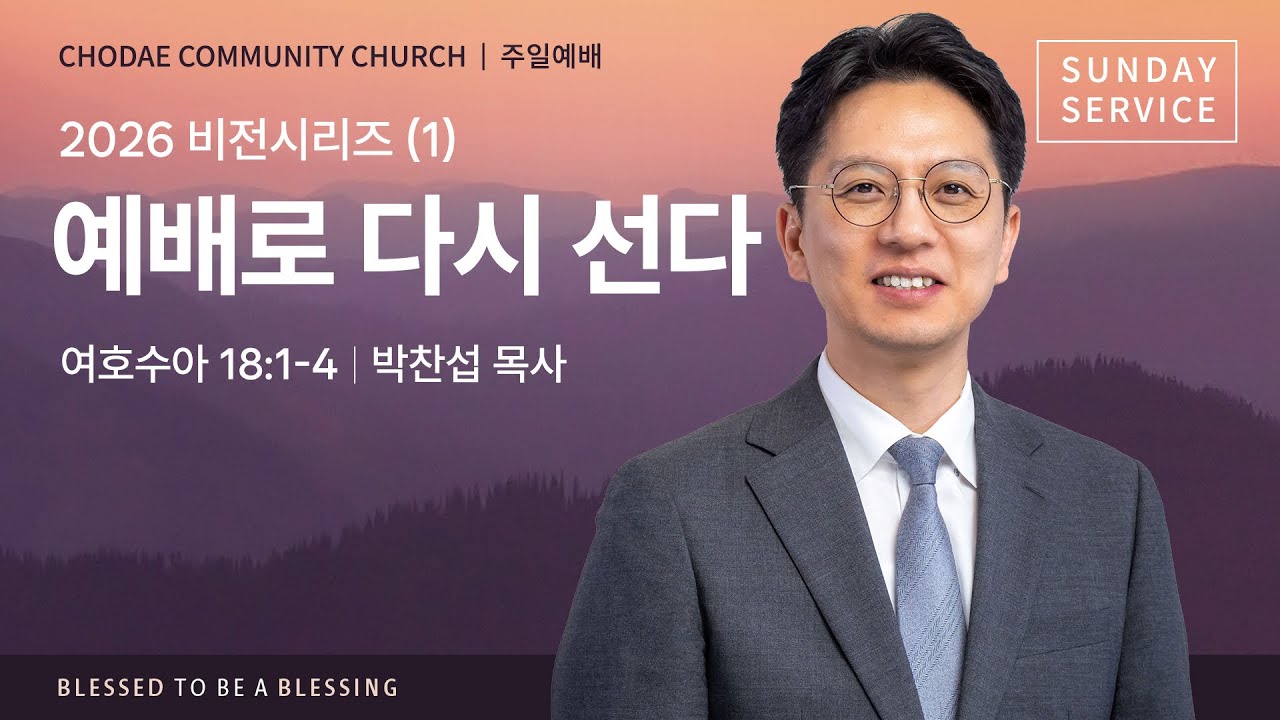 CHODAE COMMUNITY CHURCH | 주일예배

SUNDAY SERVICE

2026 비전시리즈 (1)

예배로 다시 선다

여호수아 18:1-4 | 박찬섭 목사

BLESSED TO BE A BLESSING